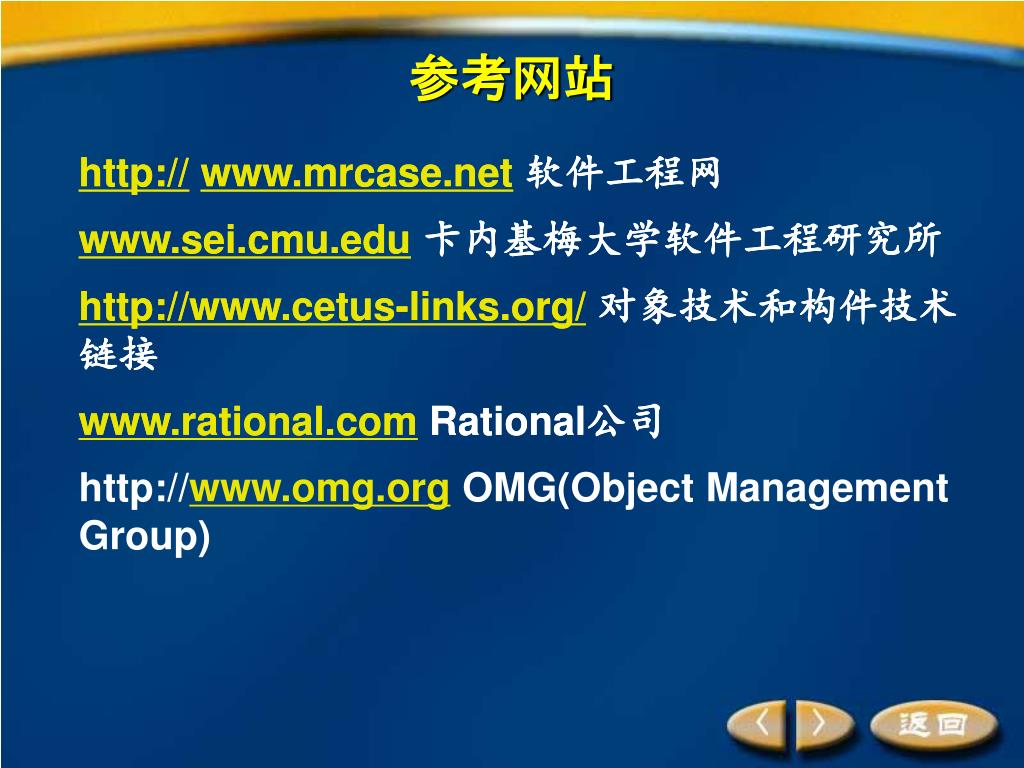 参考网站

http:// www.mrcase.net 软件工程网

www.sei.cmu.edu 卡内基梅大学软件工程研究所

http://www.cetus-links.org/ 对象技术和构件技术链接

www.rational.com Rational公司

http://www.omg.org OMG(Object Management Group)

返回